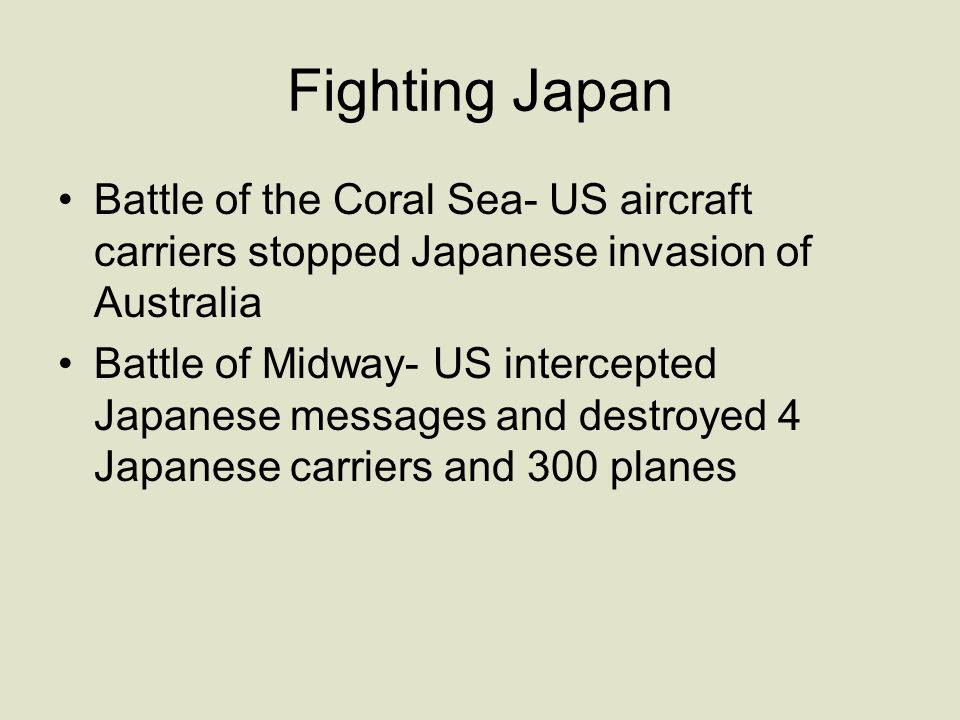 Fighting Japan

• Battle of the Coral Sea- US aircraft carriers stopped Japanese invasion of Australia
• Battle of Midway- US intercepted Japanese messages and destroyed 4 Japanese carriers and 300 planes